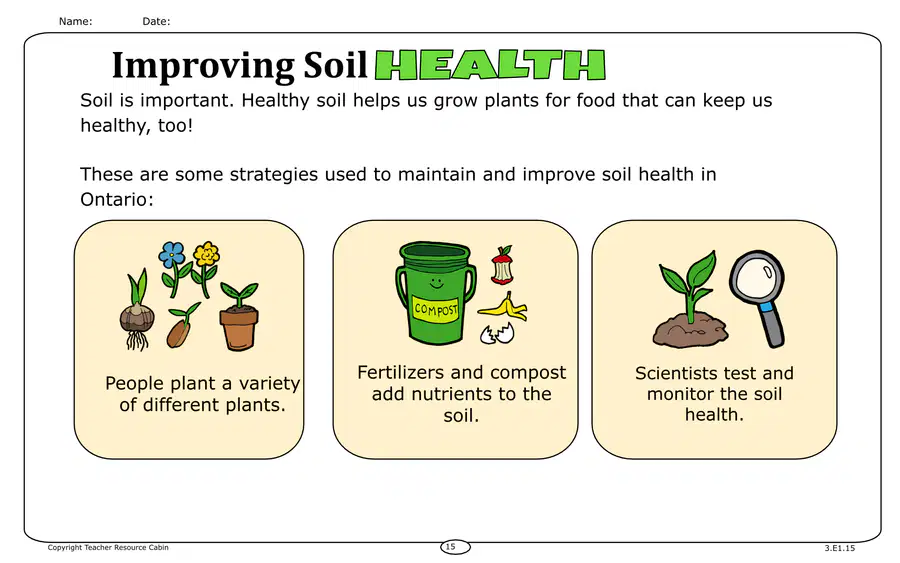 Name: Date:

Improving Soil HEALTH

Soil is important. Healthy soil helps us grow plants for food that can keep us healthy, too!

These are some strategies used to maintain and improve soil health in Ontario:

People plant a variety of different plants.

COMPOST

Fertilizers and compost add nutrients to the soil.

Scientists test and monitor the soil health.

Copyright Teacher Resource Cabin

15

3.E1.15